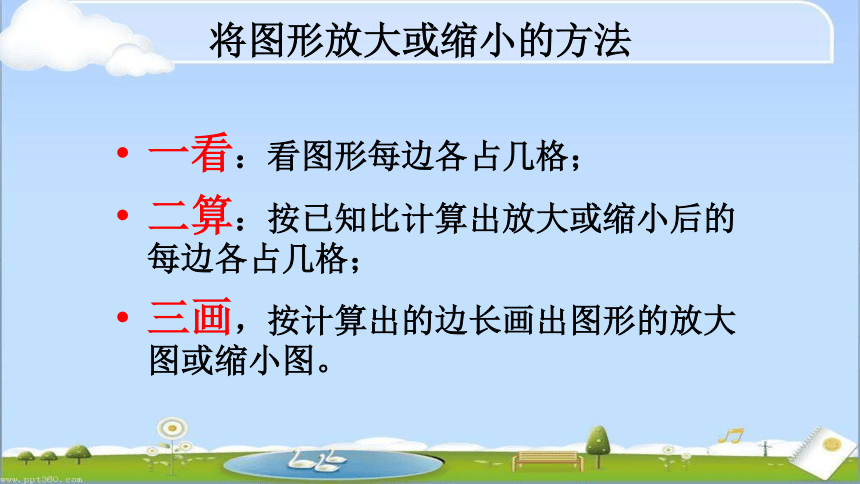 将图形放大或缩小的方法

• 一看：看图形每边各占几格；

• 二算：按已知比计算出放大或缩小后的每边各占几格；

• 三画，按计算出的边长画出图形的放大图或缩小图。

www.ppt360.com